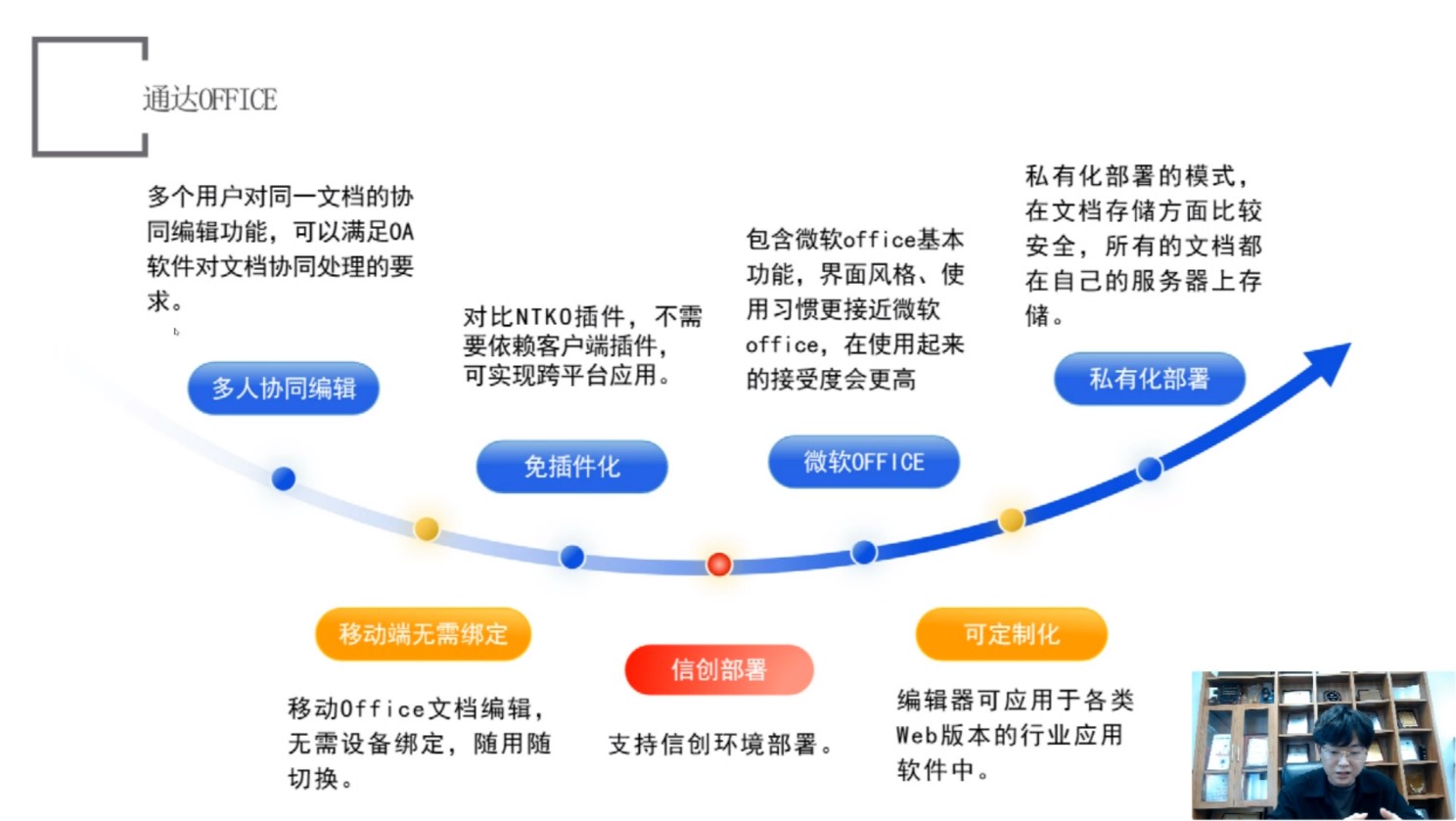 通达OFFICE

多个用户对同一文档的协同编辑功能，可以满足OA软件对文档协同处理的要求。

多人协同编辑

对比NTKO插件，不需要依赖客户端插件，可实现跨平台应用。

免插件化

包含微软office基本功能，界面风格、使用习惯更接近微软office，在使用起来的接受度会更高

微软OFFICE

私有化部署的模式，在文档存储方面比较安全，所有的文档都在自己的服务器上存储。

私有化部署

移动端无需绑定

移动Office文档编辑，无需设备绑定，随用随切换。

信创部署

支持信创环境部署。

可定制化

编辑器可应用于各类Web版本的行业应用软件中。